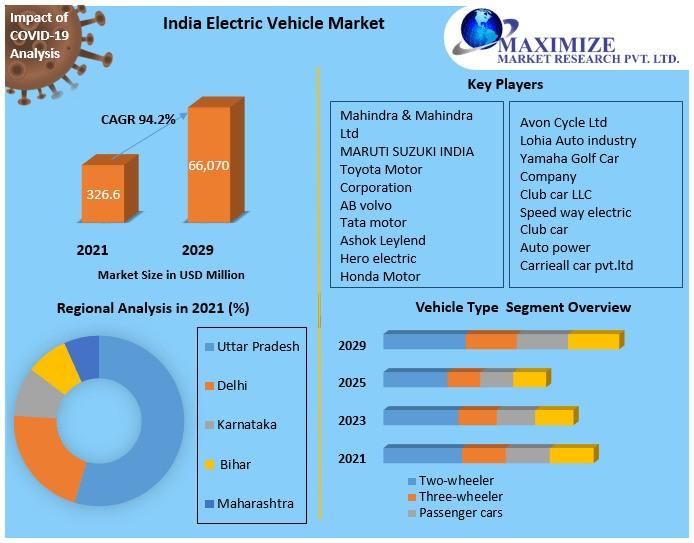 Impact of COVID-19 Analysis

India Electric Vehicle Market

MAXIMIZE
MARKET RESEARCH PVT. LTD.

CAGR 94.2%

326.6

66,070

2021

2029

Market Size in USD Million

Key Players

Mahindra & Mahindra Ltd
MARUTI SUZUKI INDIA
Toyota Motor Corporation
AB volvo
Tata motor
Ashok Leylend
Hero electric
Honda Motor

Avon Cycle Ltd
Lohia Auto industry
Yamaha Golf Car Company
Club car LLC
Speed way electric
Club car
Auto power
Carrieall car pvt.ltd

Regional Analysis in 2021 (%)

Uttar Pradesh
Delhi
Karnataka
Bihar
Maharashtra

Vehicle Type Segment Overview

2029
2025
2023
2021

Two-wheeler
Three-wheeler
Passenger cars